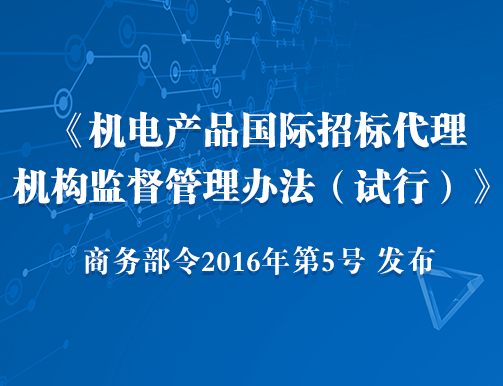 《机电产品国际招标代理机构监督管理办法（试行）》

商务部令2016年第5号 发布